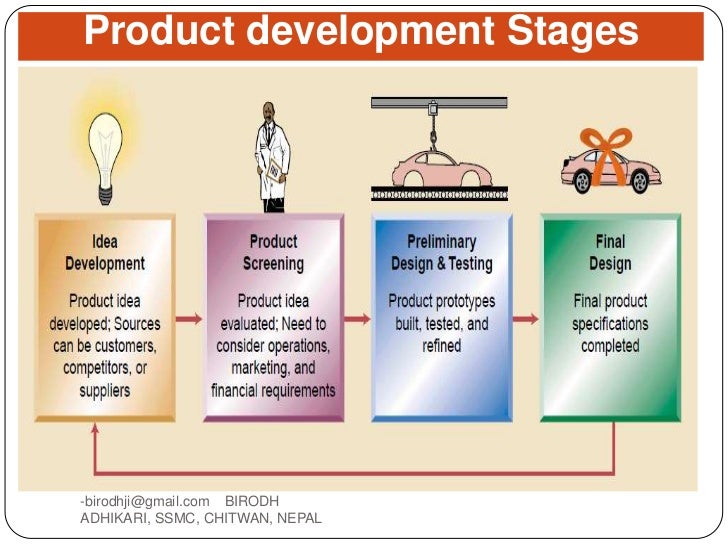 Product development Stages

Idea Development

Product idea developed; Sources can be customers, competitors, or suppliers

Product Screening

Product idea evaluated; Need to consider operations, marketing, and financial requirements

Preliminary Design & Testing

Product prototypes built, tested, and refined

Final Design

Final product specifications completed

-birodhji@gmail.com BIRODH ADHIKARI, SSMC, CHITWAN, NEPAL